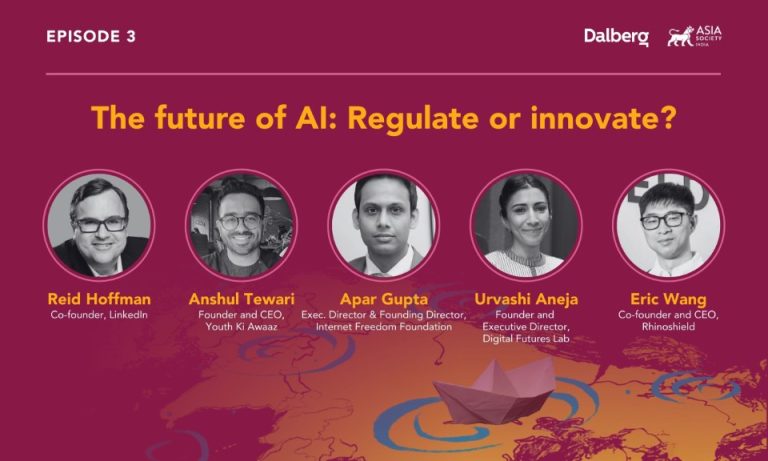 EPISODE 3

Dalberg ASIA SOCIETY INDIA

The future of AI: Regulate or innovate?

Reid Hoffman
Co-founder, LinkedIn

Anshul Tewari
Founder and CEO, Youth Ki Awaaz

Apar Gupta
Exec. Director & Founding Director, Internet Freedom Foundation

Urvashi Aneja
Founder and Executive Director, Digital Futures Lab

Eric Wang
Co-founder and CEO, Rhinoshield